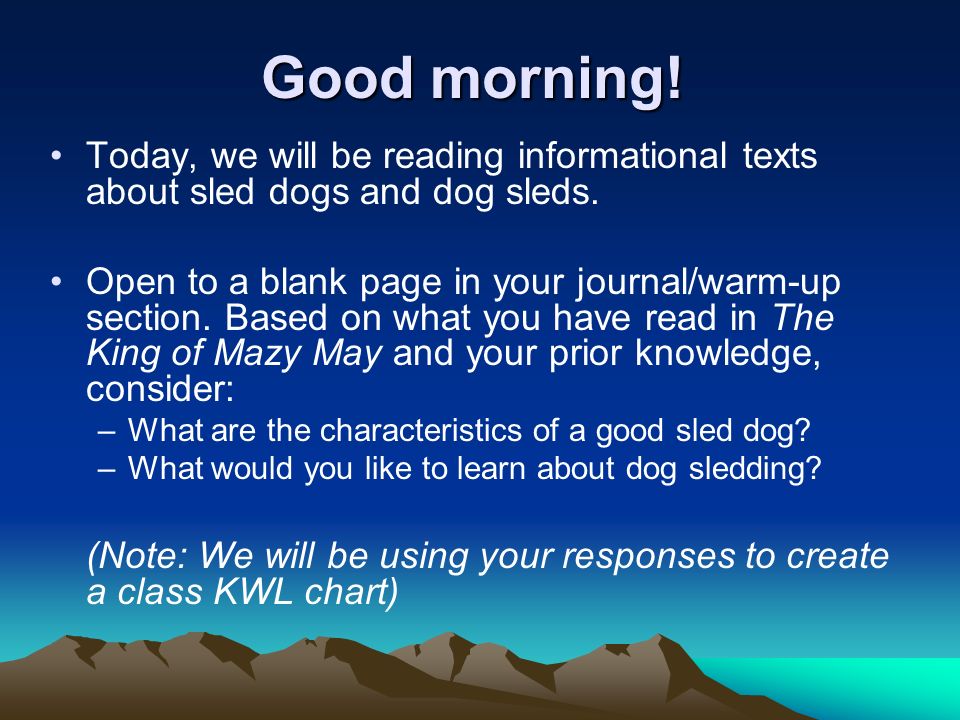 Good morning!

• Today, we will be reading informational texts about sled dogs and dog sleds.

• Open to a blank page in your journal/warm-up section. Based on what you have read in The King of Mazy May and your prior knowledge, consider:
– What are the characteristics of a good sled dog?
– What would you like to learn about dog sledding?

(Note: We will be using your responses to create a class KWL chart)